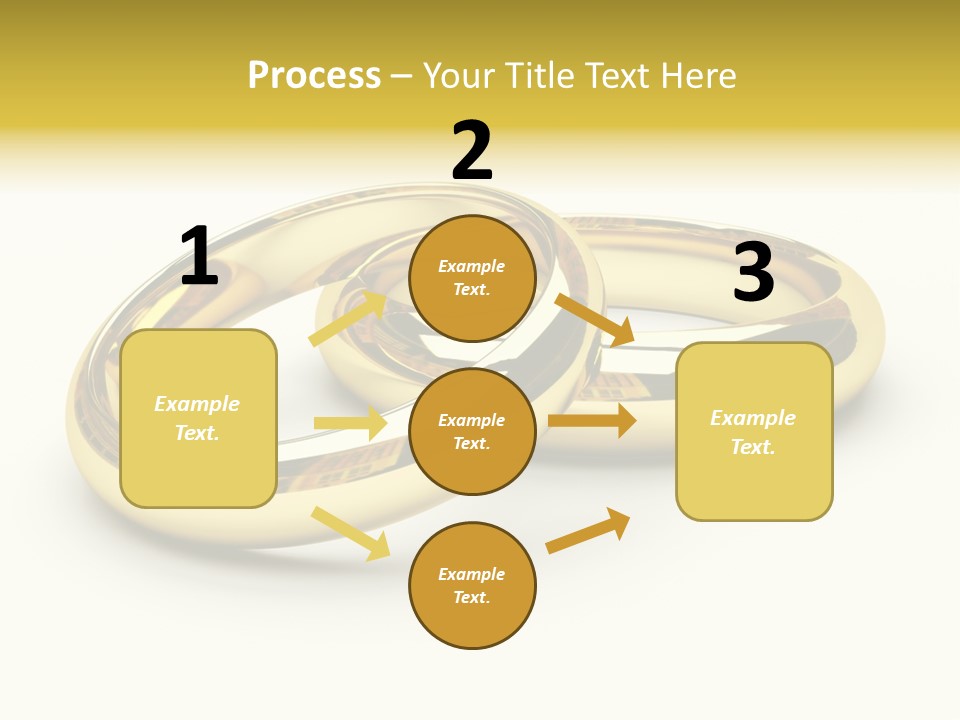 Process – Your Title Text Here

1

Example Text.

2

Example Text.

Example Text.

Example Text.

3

Example Text.